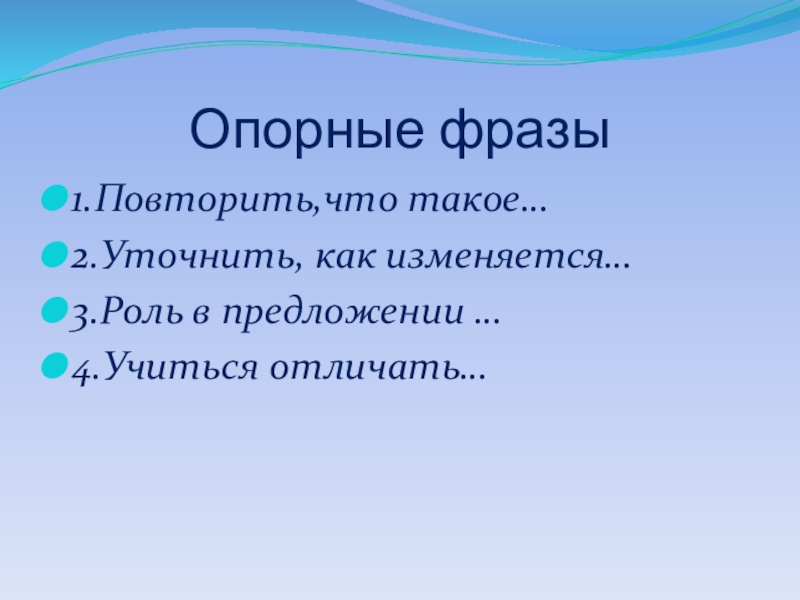 Опорные фразы

1.Повторить,что такое…

2.Уточнить, как изменяется…

3.Роль в предложении …

4.Учиться отличать…